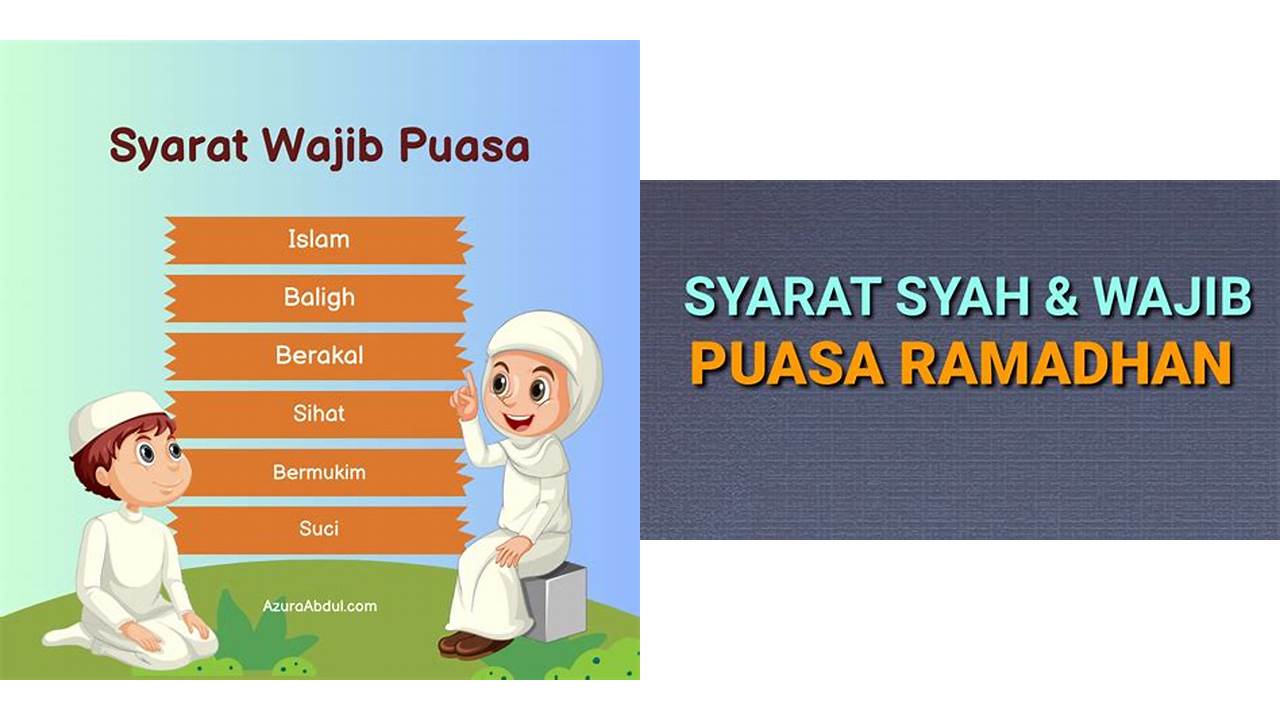 Syarat Wajib Puasa

Islam

Baligh

Berakal

Sihat

Bermukim

Suci

AzuraAbdul.com

SYARAT SYAH & WAJIB
PUASA RAMADHAN